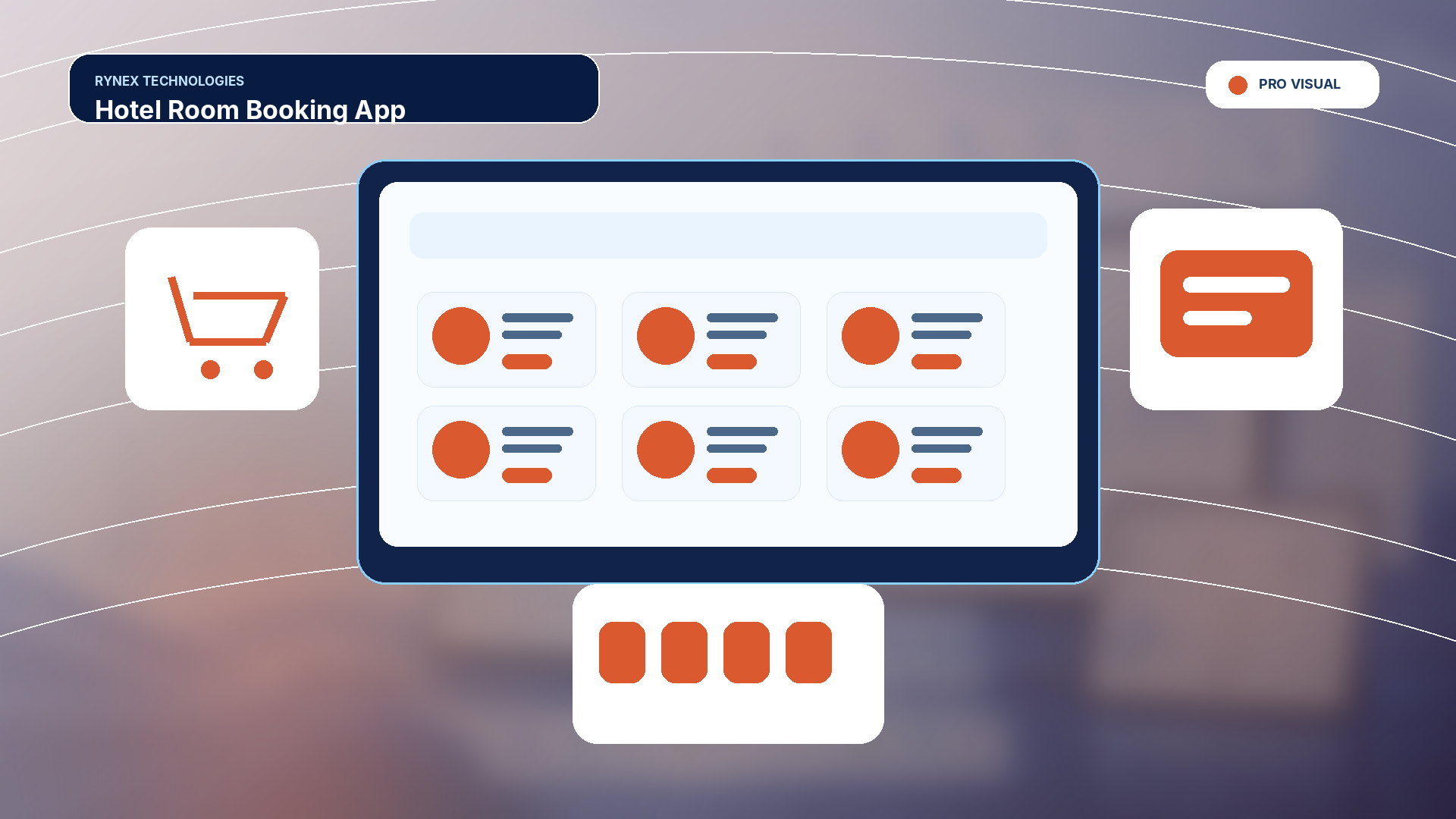 RYNEX TECHNOLOGIES
Hotel Room Booking App

PRO VISUAL